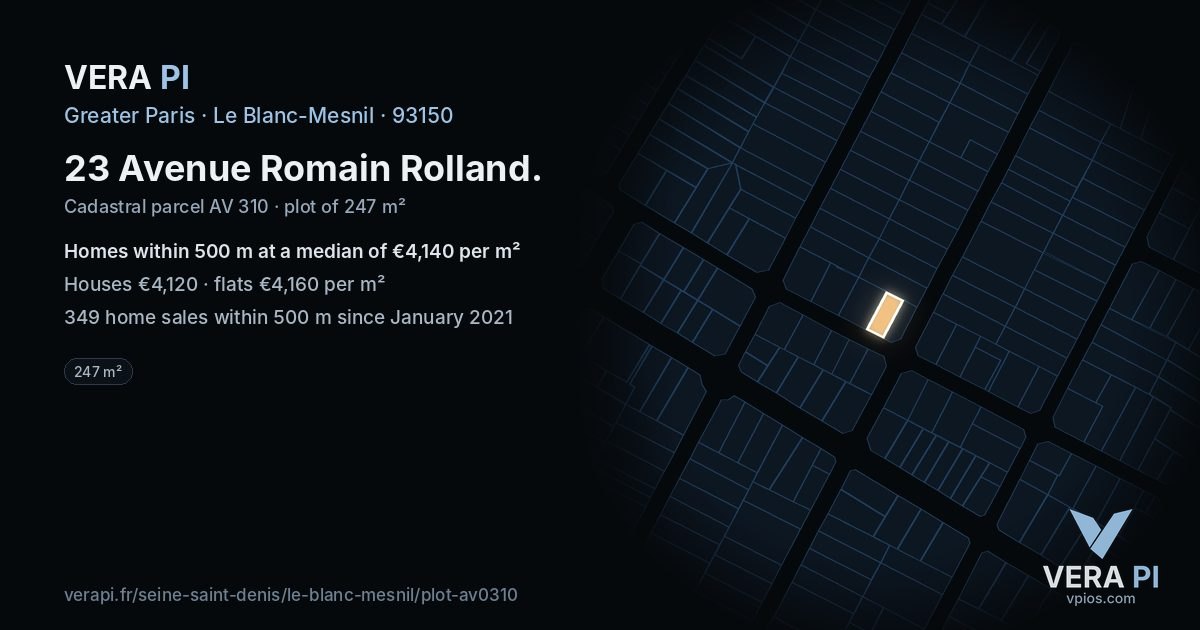 VERA PI

Greater Paris · Le Blanc-Mesnil · 93150

23 Avenue Romain Rolland.

Cadastral parcel AV 310 · plot of 247 m²

Homes within 500 m at a median of €4,140 per m²

Houses €4,120 · flats €4,160 per m²

349 home sales within 500 m since January 2021

247 m²

verapi.fr/seine-saint-denis/le-blanc-mesnil/plot-av0310

VERA PI
vpios.com